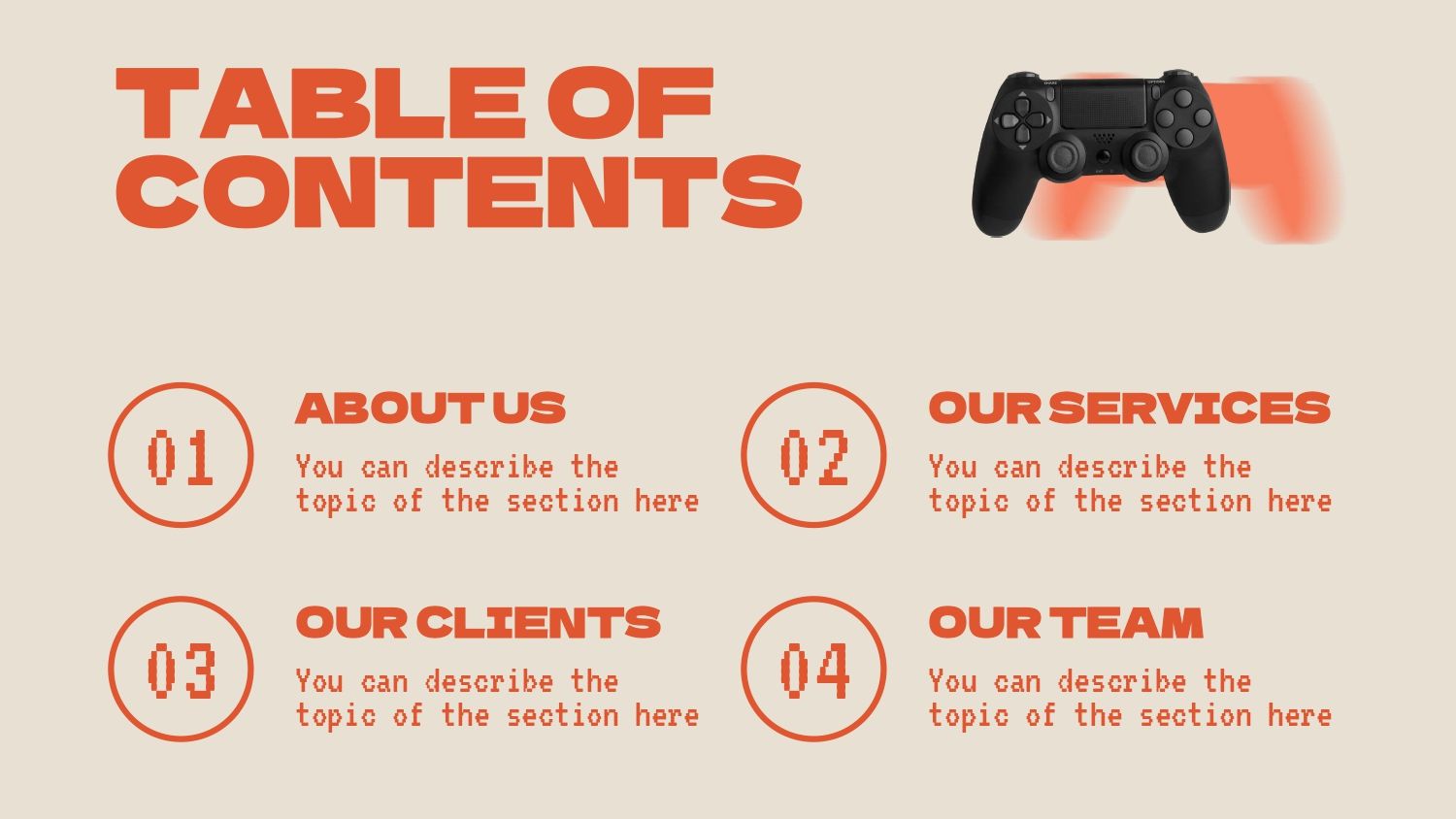 TABLE OF CONTENTS

01

ABOUT US

You can describe the topic of the section here

02

OUR SERVICES

You can describe the topic of the section here

03

OUR CLIENTS

You can describe the topic of the section here

04

OUR TEAM

You can describe the topic of the section here